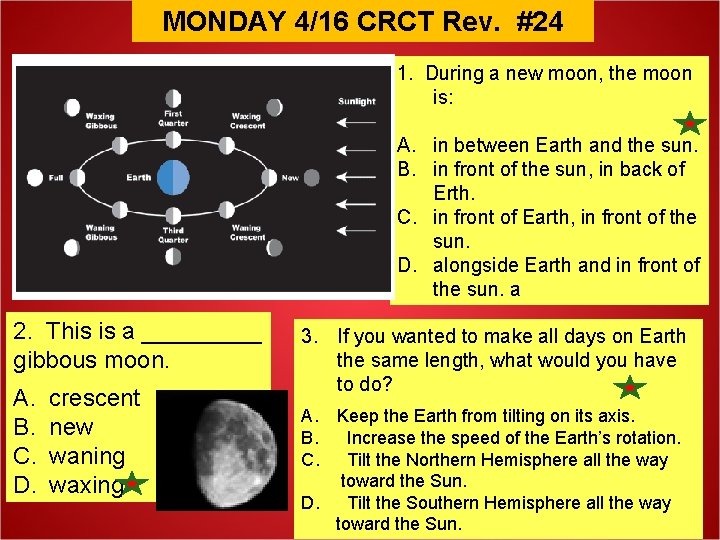 MONDAY 4/16 CRCT Rev. #24

Waxing Gibbous
First Quarter
Waxing Crescent
Sunlight
Full
Earth
New
Waning Gibbous
Third Quarter
Waning Crescent

1. During a new moon, the moon is:

A. in between Earth and the sun.
B. in front of the sun, in back of Erth.
C. in front of Earth, in front of the sun.
D. alongside Earth and in front of the sun. a

2. This is a _________ gibbous moon.

A. crescent
B. new
C. waning
D. waxing

3. If you wanted to make all days on Earth the same length, what would you have to do?

A. Keep the Earth from tilting on its axis.
B. Increase the speed of the Earth's rotation.
C. Tilt the Northern Hemisphere all the way toward the Sun.
D. Tilt the Southern Hemisphere all the way toward the Sun.